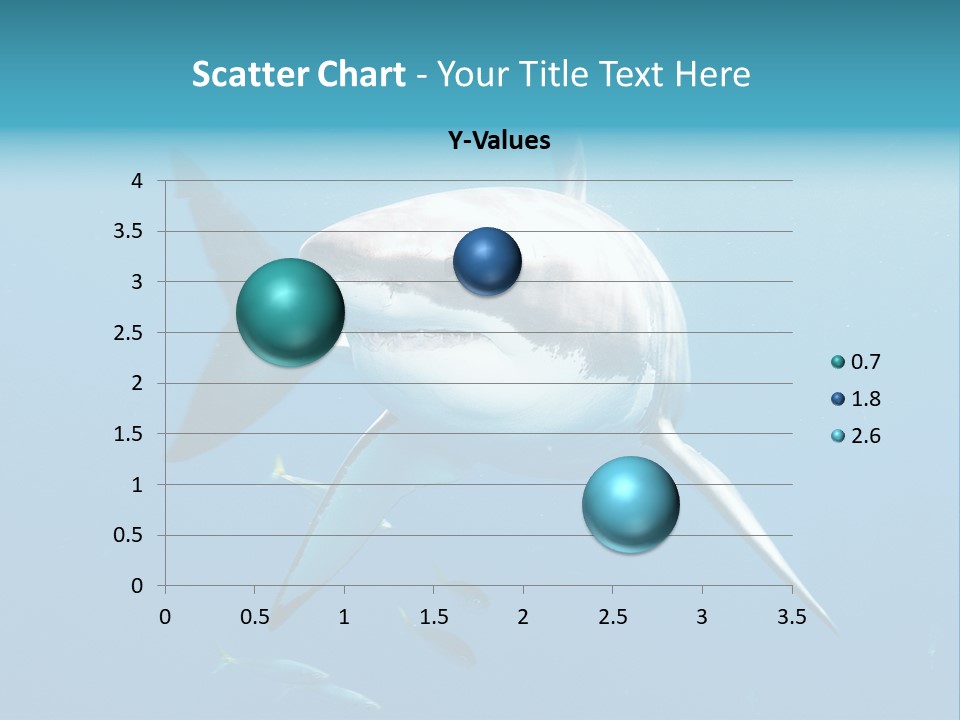 Scatter Chart - Your Title Text Here

Y-Values

4
3.5
3
2.5
2
1.5
1
0.5
0

0 0.5 1 1.5 2 2.5 3 3.5

0.7
1.8
2.6